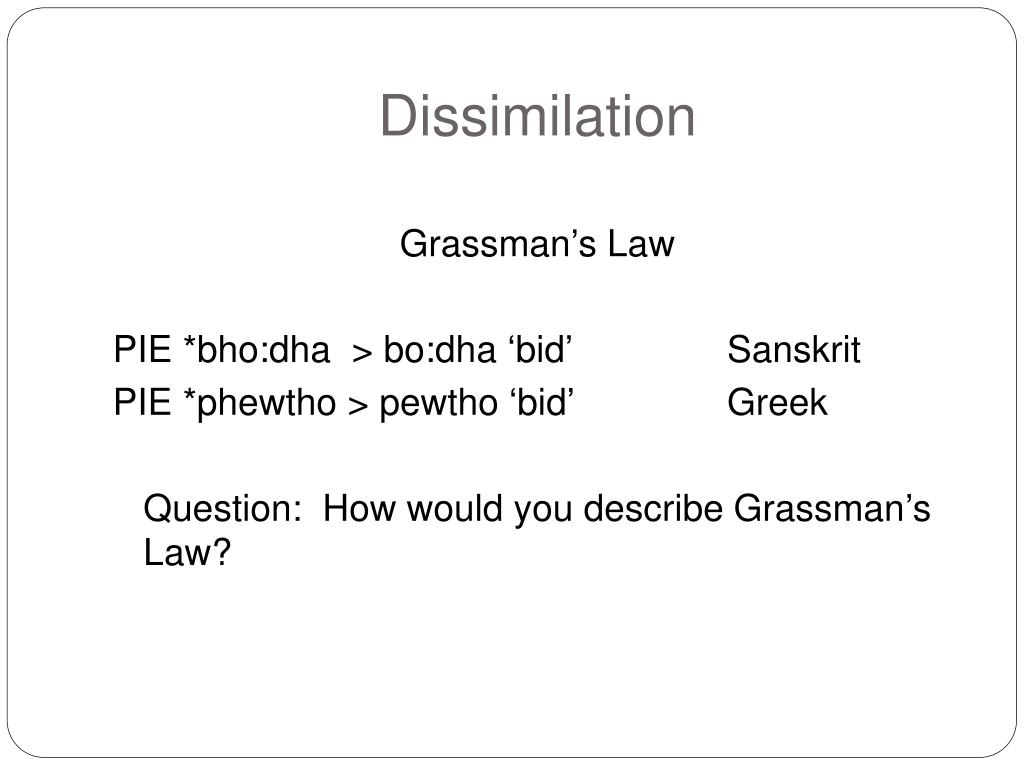 Dissimilation

Grassman’s Law

PIE *bho:dha > bo:dha ‘bid’ Sanskrit
PIE *phewtho > pewtho ‘bid’ Greek

Question: How would you describe Grassman’s Law?